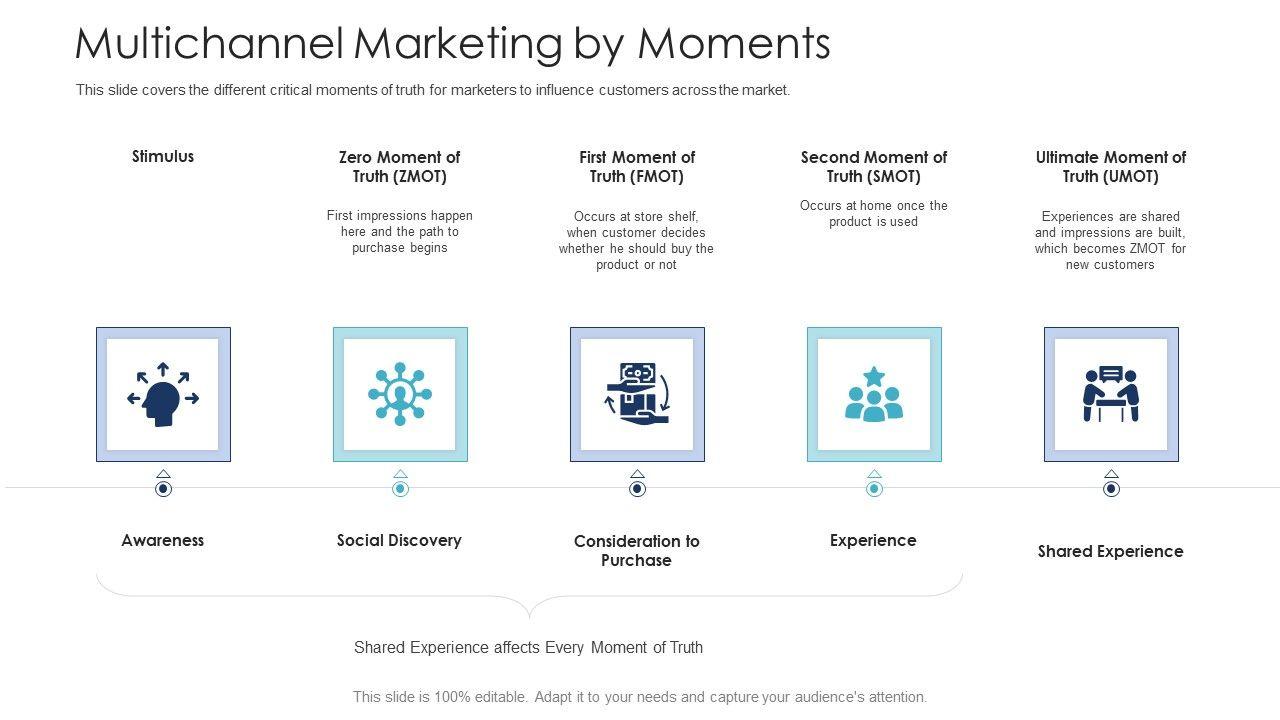 Multichannel Marketing by Moments

This slide covers the different critical moments of truth for marketers to influence customers across the market.

Stimulus

Zero Moment of Truth (ZMOT)

First impressions happen here and the path to purchase begins

First Moment of Truth (FMOT)

Occurs at store shelf, when customer decides whether he should buy the product or not

Second Moment of Truth (SMOT)

Occurs at home once the product is used

Ultimate Moment of Truth (UMOT)

Experiences are shared and impressions are built, which becomes ZMOT for new customers

Awareness

Social Discovery

Consideration to Purchase

Experience

Shared Experience

Shared Experience affects Every Moment of Truth

This slide is 100% editable. Adapt it to your needs and capture your audience's attention.